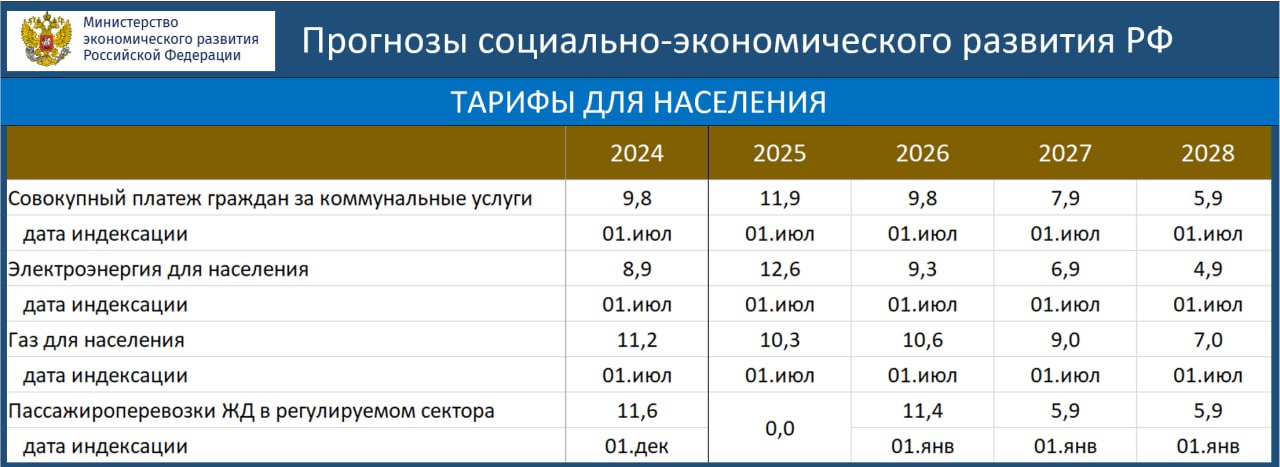 Министерство экономического развития Российской Федерации

Прогнозы социально-экономического развития РФ

ТАРИФЫ ДЛЯ НАСЕЛЕНИЯ

| | 2024 | 2025 | 2026 | 2027 | 2028 |
|---|---|---|---|---|---|
| Совокупный платеж граждан за коммунальные услуги | 9,8 | 11,9 | 9,8 | 7,9 | 5,9 |
| дата индексации | 01.июл | 01.июл | 01.июл | 01.июл | 01.июл |
| Электроэнергия для населения | 8,9 | 12,6 | 9,3 | 6,9 | 4,9 |
| дата индексации | 01.июл | 01.июл | 01.июл | 01.июл | 01.июл |
| Газ для населения | 11,2 | 10,3 | 10,6 | 9,0 | 7,0 |
| дата индексации | 01.июл | 01.июл | 01.июл | 01.июл | 01.июл |
| Пассажироперевозки ЖД в регулируемом сектора | 11,6 | 0,0 | 11,4 | 5,9 | 5,9 |
| дата индексации | 01.дек | | 01.янв | 01.янв | 01.янв |